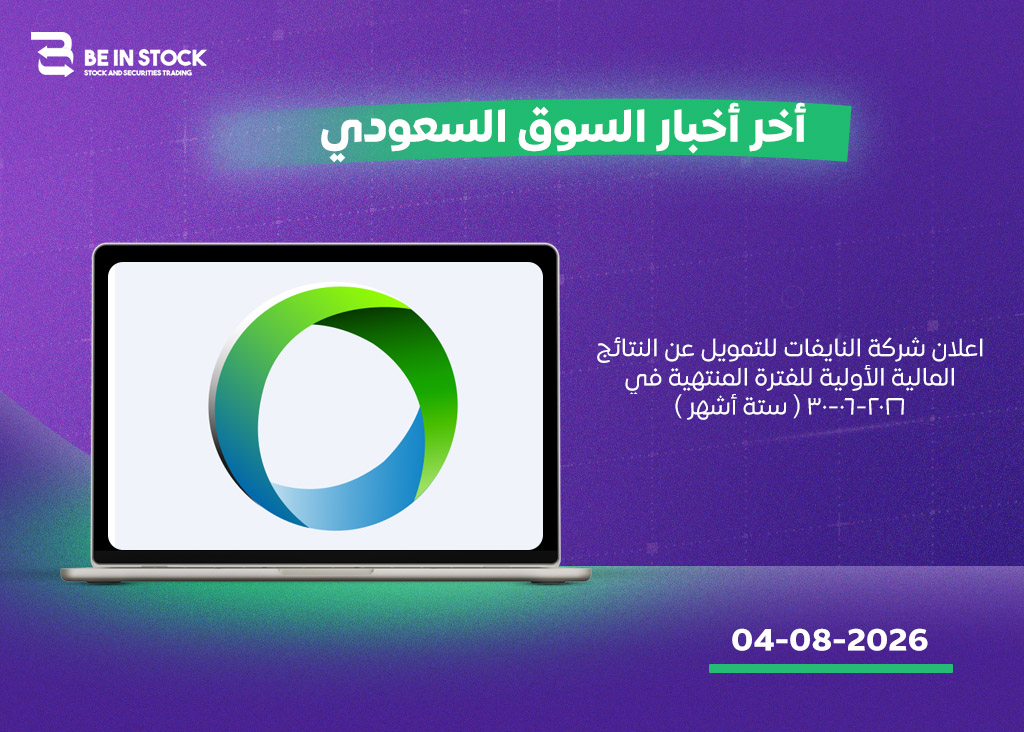 BE IN STOCK
STOCK AND SECURITIES TRADING

أخر أخبار السوق السعودي

اعلان شركة النايفات للتمويل عن النتائج المالية الأولية للفترة المنتهية في ٢٠٢٦-٠٦-٣٠ ( ستة أشهر )

04-08-2026